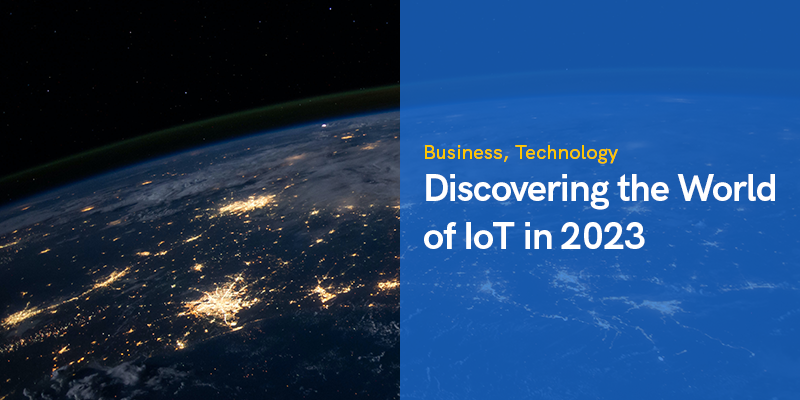 Business, Technology

Discovering the World of IoT in 2023